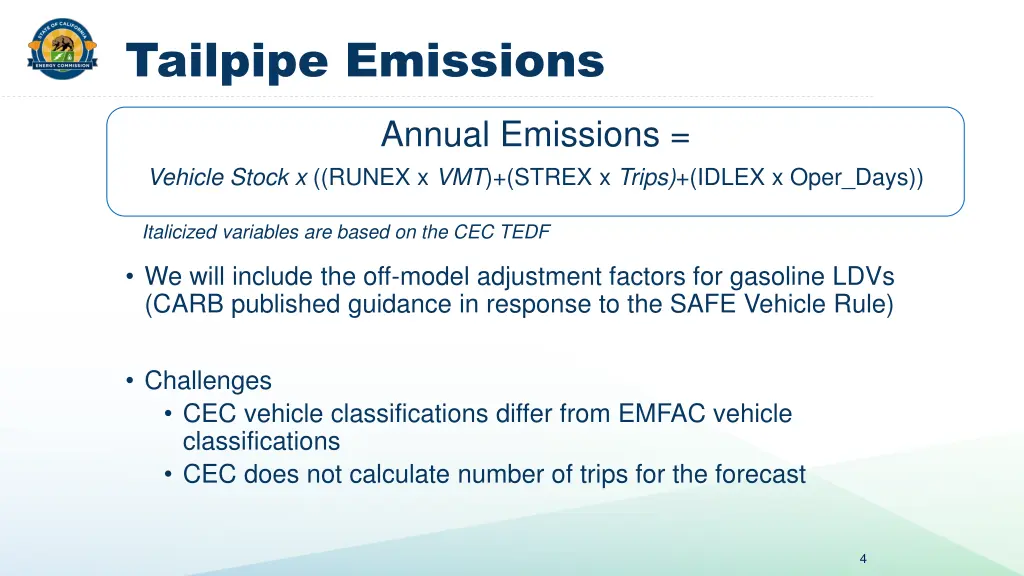 STATE OF CALIFORNIA
ENERGY COMMISSION

Tailpipe Emissions

Annual Emissions =

Vehicle Stock x ((RUNEX x VMT)+(STREX x Trips)+(IDLEX x Oper_Days))

Italicized variables are based on the CEC TEDF

• We will include the off-model adjustment factors for gasoline LDVs (CARB published guidance in response to the SAFE Vehicle Rule)

• Challenges
  • CEC vehicle classifications differ from EMFAC vehicle classifications
  • CEC does not calculate number of trips for the forecast

4